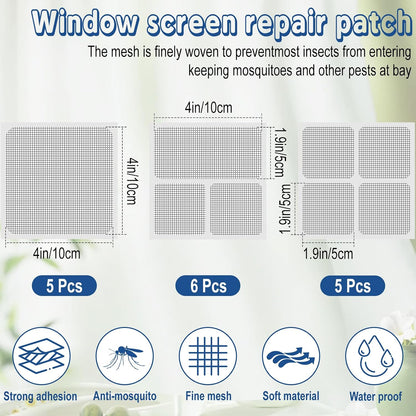 Window screen repair patch

The mesh is finely woven to preventmost insects from entering keeping mosquitoes and other pests at bay

4in/10cm

4in/10cm

4in/10cm

1.9in/5cm

1.9in/5cm

1.9in/5cm

5 Pcs

6 Pcs

5 Pcs

Strong adhesion

Anti-mosquito

Fine mesh

Soft material

Water proof